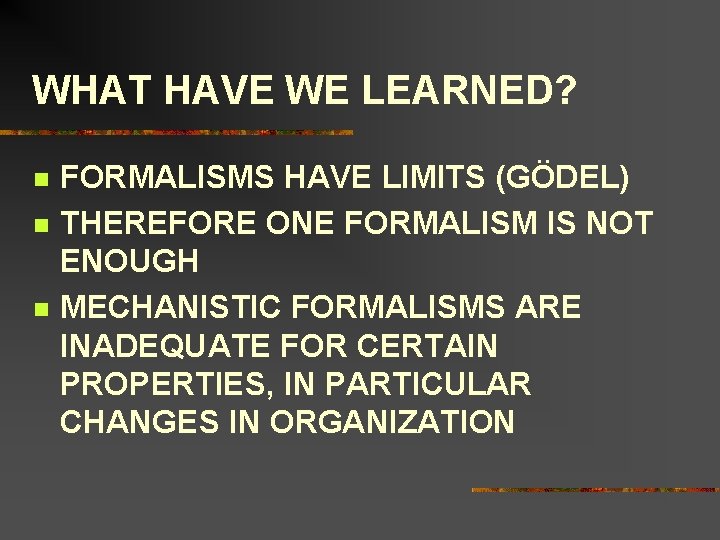 WHAT HAVE WE LEARNED?

- FORMALISMS HAVE LIMITS (GÖDEL)
- THEREFORE ONE FORMALISM IS NOT ENOUGH
- MECHANISTIC FORMALISMS ARE INADEQUATE FOR CERTAIN PROPERTIES, IN PARTICULAR CHANGES IN ORGANIZATION